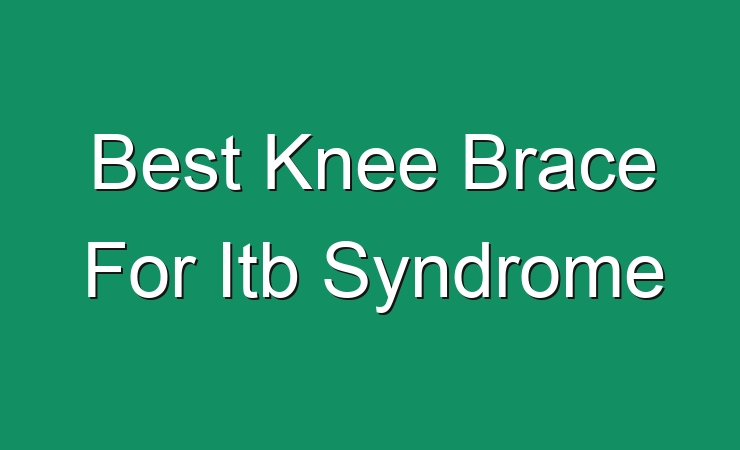 Best Knee Brace For Itb Syndrome